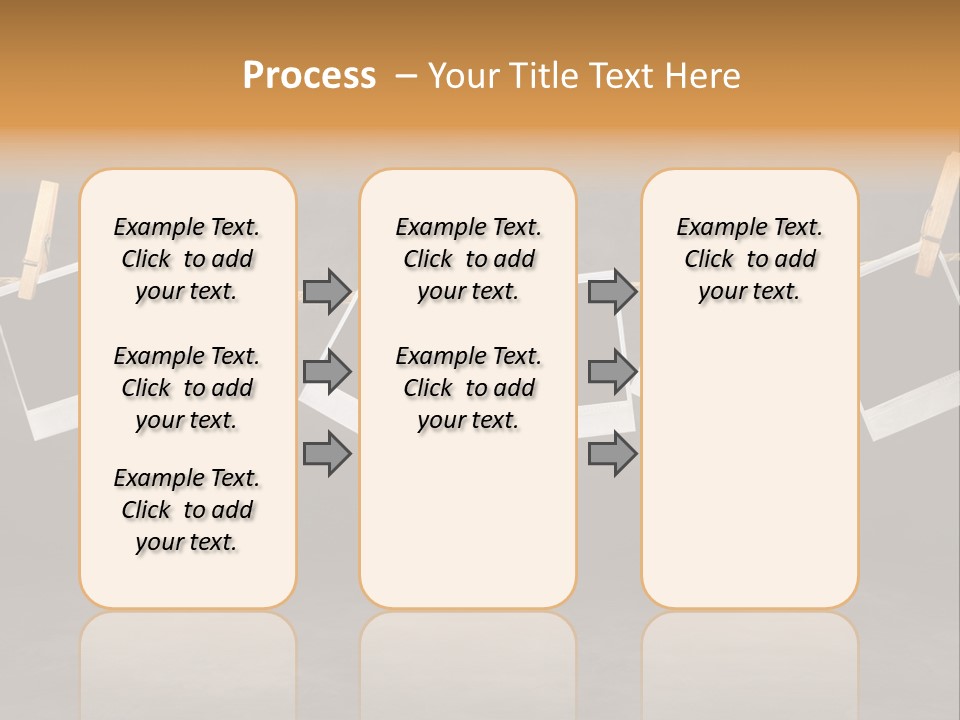 Process – Your Title Text Here

Example Text. Click to add your text.

Example Text. Click to add your text.

Example Text. Click to add your text.

Example Text. Click to add your text.

Example Text. Click to add your text.

Example Text. Click to add your text.